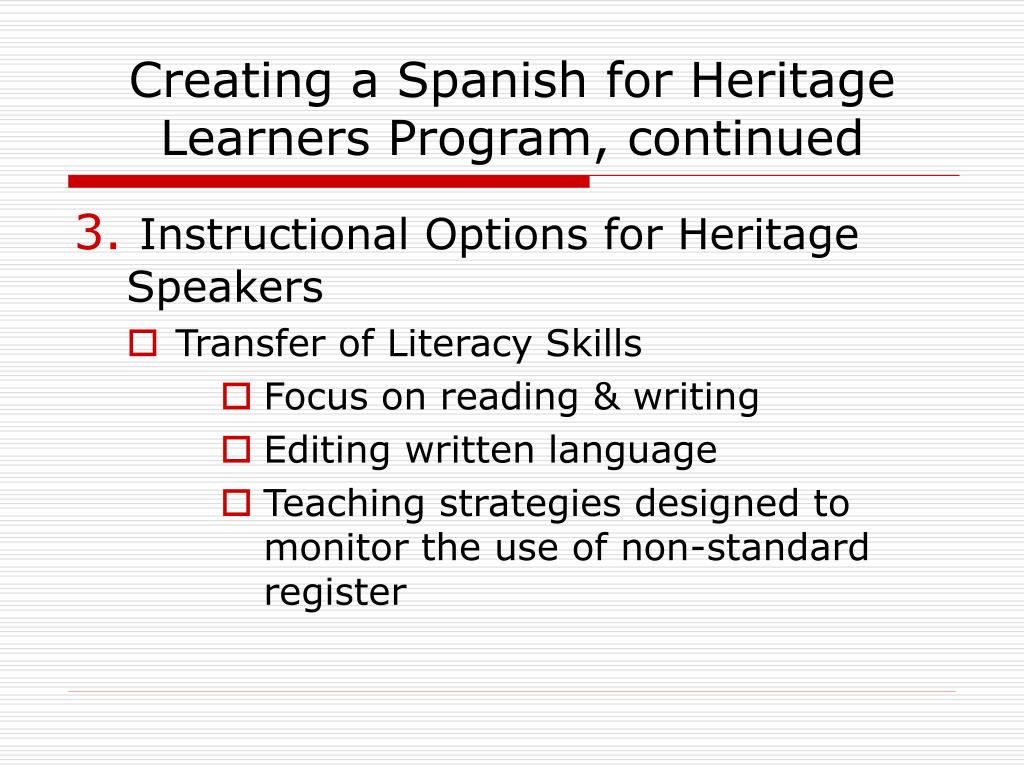 Creating a Spanish for Heritage Learners Program, continued

3. Instructional Options for Heritage Speakers

Transfer of Literacy Skills

Focus on reading & writing

Editing written language

Teaching strategies designed to monitor the use of non-standard register